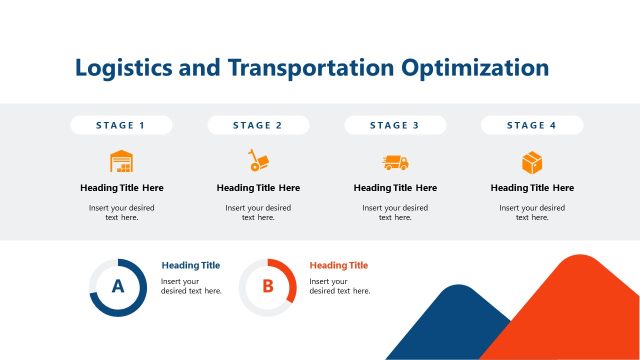 Logistics and Transportation Optimization

STAGE 1

Heading Title Here

Insert your desired text here.

STAGE 2

Heading Title Here

Insert your desired text here.

STAGE 3

Heading Title Here

Insert your desired text here.

STAGE 4

Heading Title Here

Insert your desired text here.

A

Heading Title

Insert your desired text here.

B

Heading Title

Insert your desired text here.